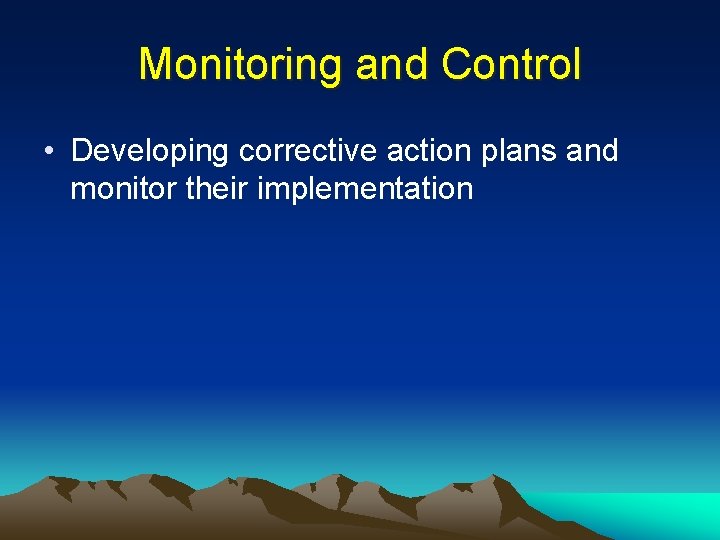 Monitoring and Control

• Developing corrective action plans and monitor their implementation